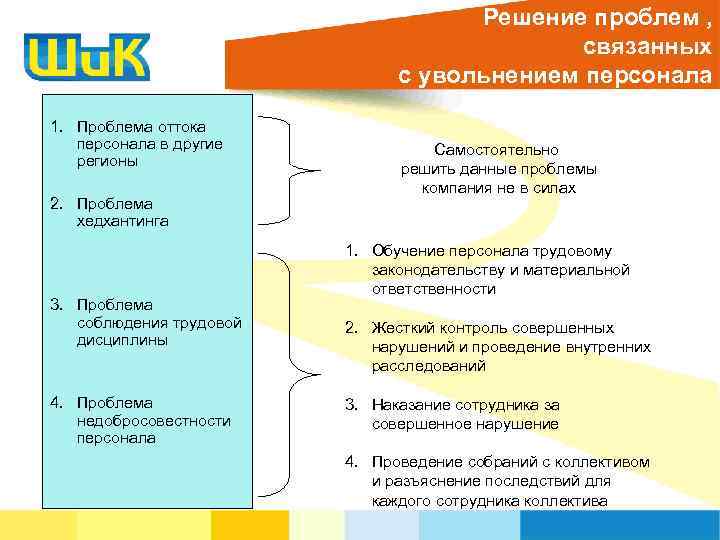 ШиК

Решение проблем , связанных с увольнением персонала

1. Проблема оттока персонала в другие регионы

2. Проблема хедхантинга

3. Проблема соблюдения трудовой дисциплины

4. Проблема недобросовестности персонала

Самостоятельно решить данные проблемы компания не в силах

1. Обучение персонала трудовому законодательству и материальной ответственности

2. Жесткий контроль совершенных нарушений и проведение внутренних расследований

3. Наказание сотрудника за совершенное нарушение

4. Проведение собраний с коллективом и разъяснение последствий для каждого сотрудника коллектива